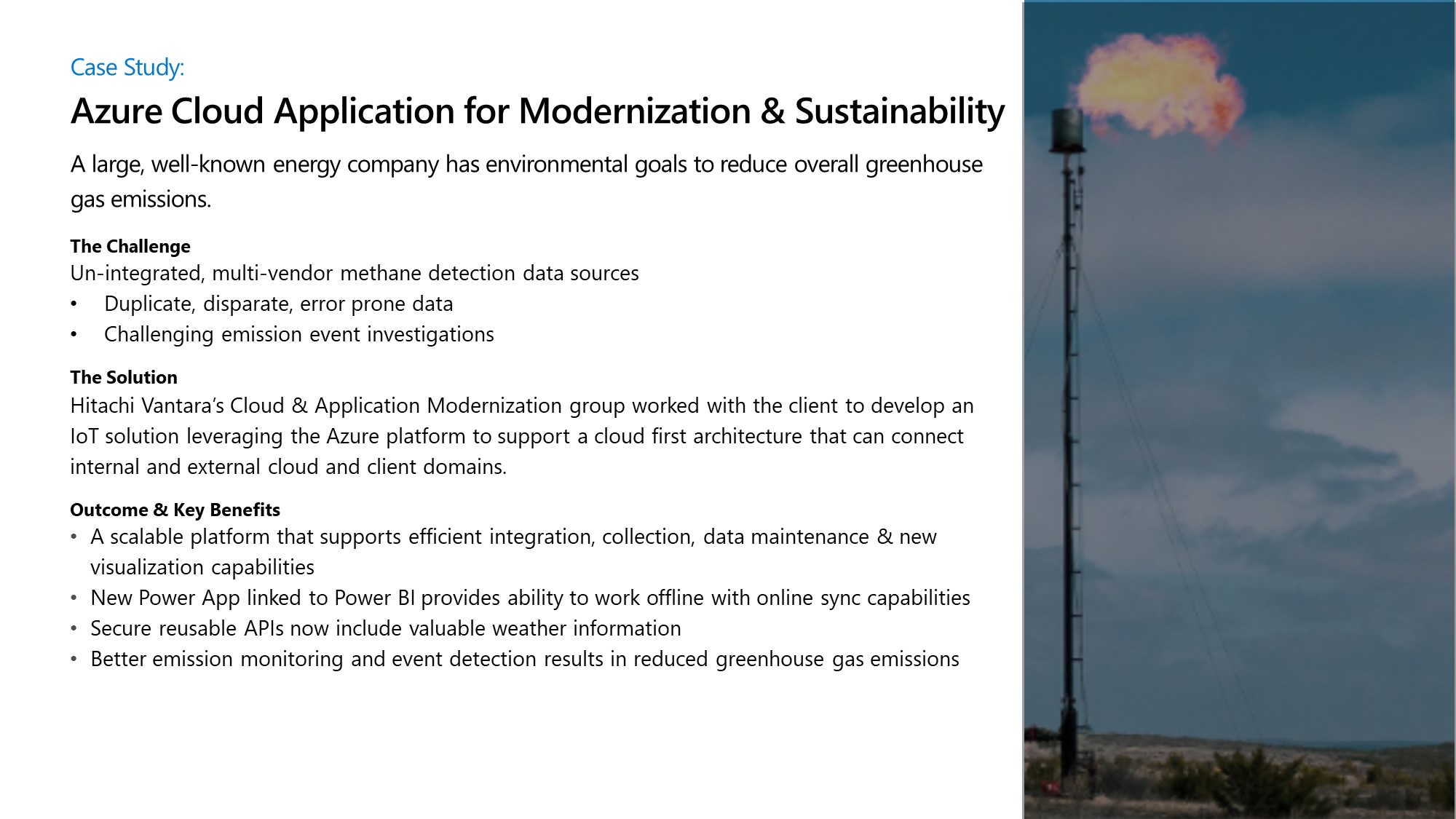 Case Study:

Azure Cloud Application for Modernization & Sustainability

A large, well-known energy company has environmental goals to reduce overall greenhouse gas emissions.

The Challenge
Un-integrated, multi-vendor methane detection data sources
• Duplicate, disparate, error prone data
• Challenging emission event investigations

The Solution
Hitachi Vantara's Cloud & Application Modernization group worked with the client to develop an IoT solution leveraging the Azure platform to support a cloud first architecture that can connect internal and external cloud and client domains.

Outcome & Key Benefits
• A scalable platform that supports efficient integration, collection, data maintenance & new visualization capabilities
• New Power App linked to Power BI provides ability to work offline with online sync capabilities
• Secure reusable APIs now include valuable weather information
• Better emission monitoring and event detection results in reduced greenhouse gas emissions